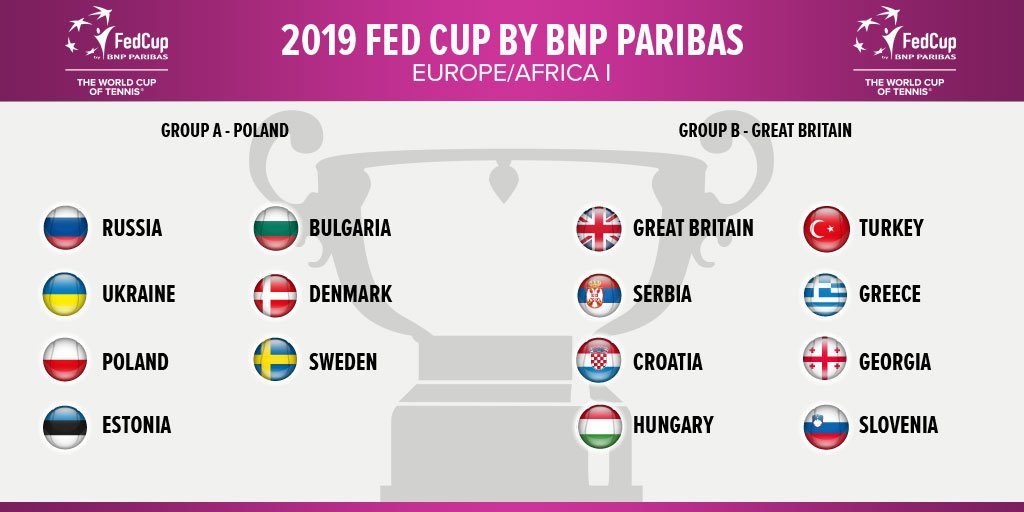 FedCup by BNP PARIBAS
THE WORLD CUP OF TENNIS®

2019 FED CUP BY BNP PARIBAS
EUROPE/AFRICA I

FedCup by BNP PARIBAS
THE WORLD CUP OF TENNIS®

GROUP A - POLAND

RUSSIA
UKRAINE
POLAND
ESTONIA

BULGARIA
DENMARK
SWEDEN

GROUP B - GREAT BRITAIN

GREAT BRITAIN
SERBIA
CROATIA
HUNGARY

TURKEY
GREECE
GEORGIA
SLOVENIA